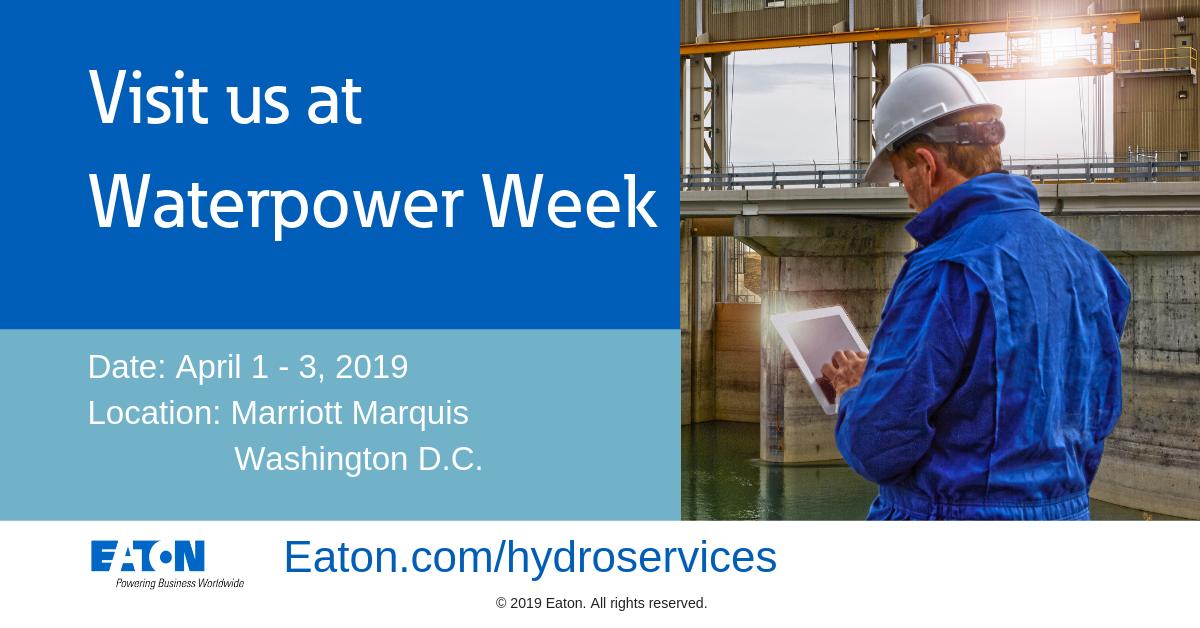 Visit us at Waterpower Week

Date: April 1 - 3, 2019
Location: Marriott Marquis
Washington D.C.

EATON
Powering Business Worldwide

Eaton.com/hydroservices

© 2019 Eaton. All rights reserved.